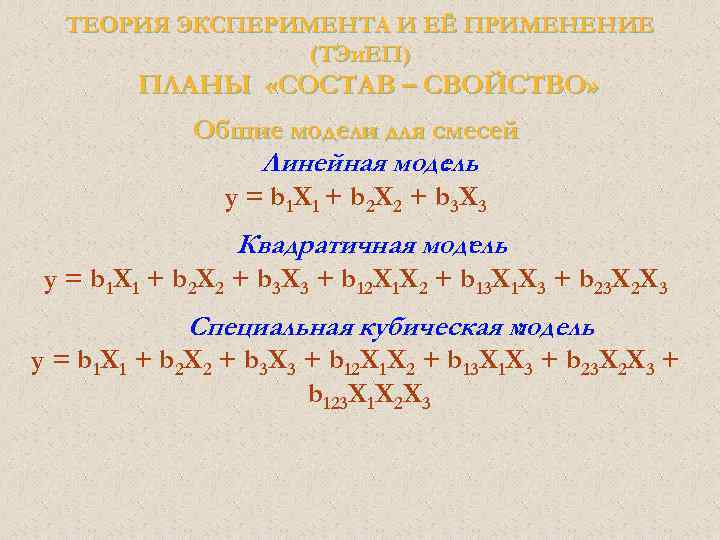 ТЕОРИЯ ЭКСПЕРИМЕНТА И ЕЁ ПРИМЕНЕНИЕ (ТЭиЕП)

ПЛАНЫ «СОСТАВ – СВОЙСТВО»

Общие модели для смесей

Линейная модель

$y = b_1X_1 + b_2X_2 + b_3X_3$

Квадратичная модель

$y = b_1X_1 + b_2X_2 + b_3X_3 + b_{12}X_1X_2 + b_{13}X_1X_3 + b_{23}X_2X_3$

Специальная кубическая модель

$y = b_1X_1 + b_2X_2 + b_3X_3 + b_{12}X_1X_2 + b_{13}X_1X_3 + b_{23}X_2X_3 + b_{123}X_1X_2X_3$